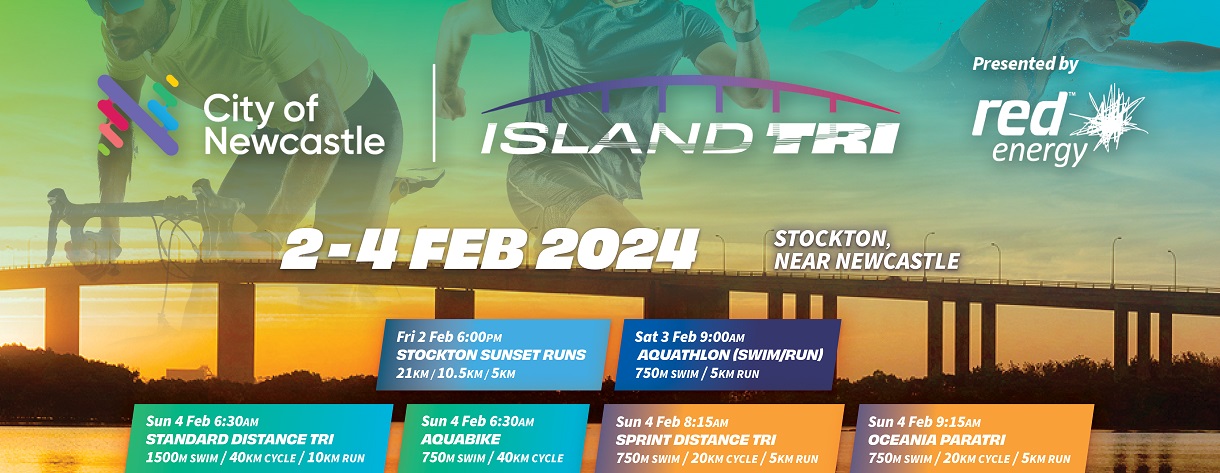 City of Newcastle

ISLAND TRI

Presented by

red energy

2-4 FEB 2024

STOCKTON, NEAR NEWCASTLE

Fri 2 Feb 6:00PM
STOCKTON SUNSET RUNS
21KM / 10.5KM / 5KM

Sat 3 Feb 9:00AM
AQUATHLON (SWIM/RUN)
750M SWIM / 5KM RUN

Sun 4 Feb 6:30AM
STANDARD DISTANCE TRI
1500M SWIM / 40KM CYCLE / 10KM RUN

Sun 4 Feb 6:30AM
AQUABIKE
750M SWIM / 40KM CYCLE

Sun 4 Feb 8:15AM
SPRINT DISTANCE TRI
750M SWIM / 20KM CYCLE / 5KM RUN

Sun 4 Feb 9:15AM
OCEANIA PARATRI
750M SWIM / 20KM CYCLE / 5KM RUN